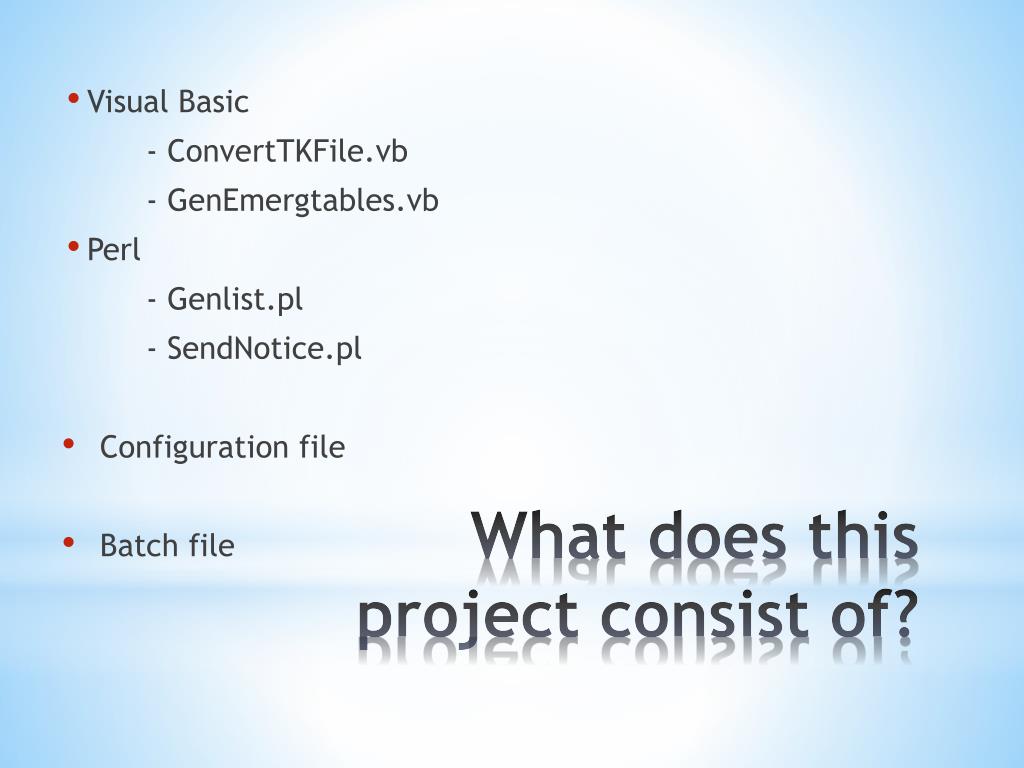 • Visual Basic
- ConvertTKFile.vb
- GenEmergtables.vb
• Perl
- Genlist.pl
- SendNotice.pl

• Configuration file

• Batch file

What does this project consist of?